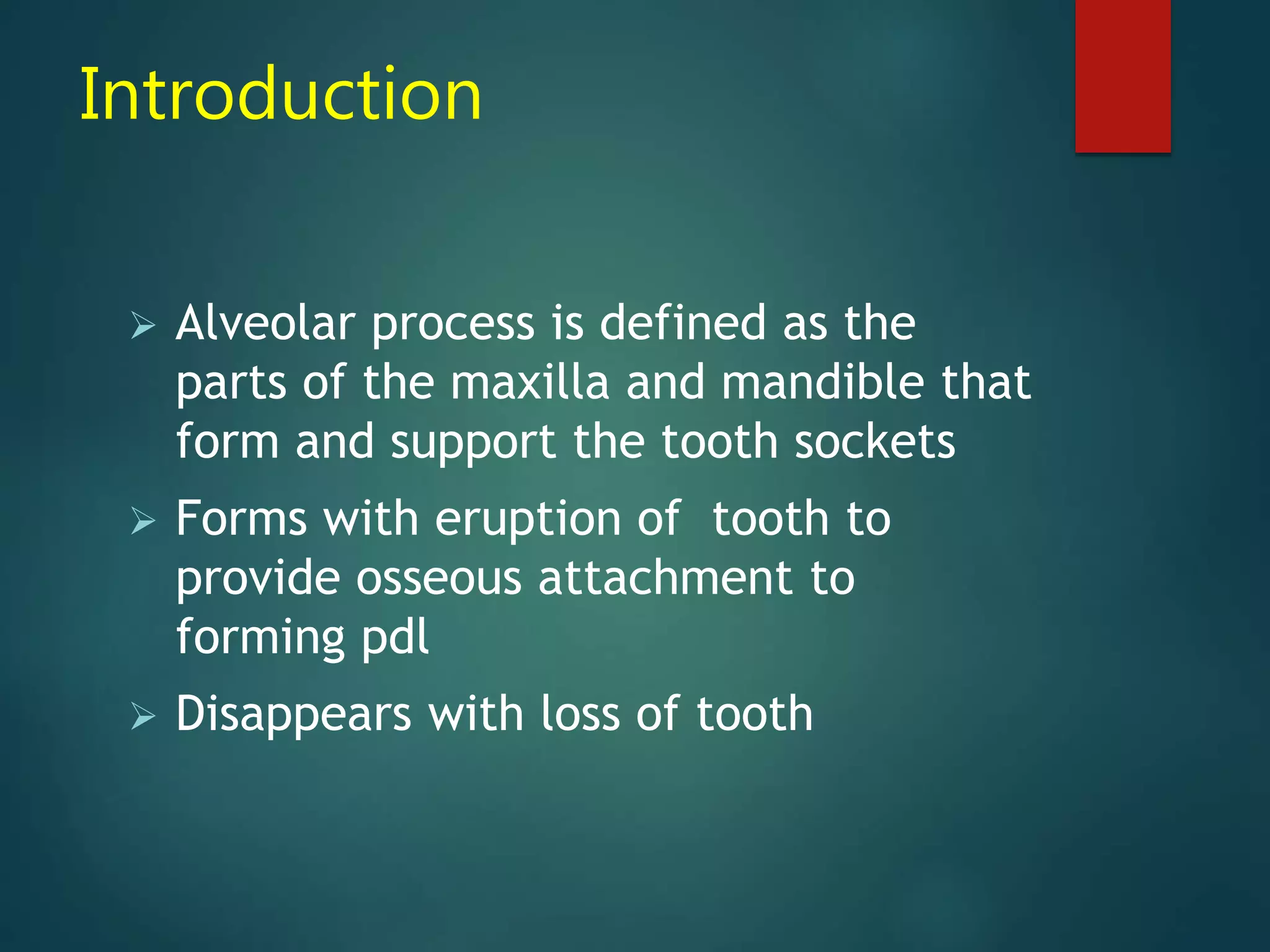 Introduction

➢ Alveolar process is defined as the parts of the maxilla and mandible that form and support the tooth sockets

➢ Forms with eruption of tooth to provide osseous attachment to forming pdl

➢ Disappears with loss of tooth